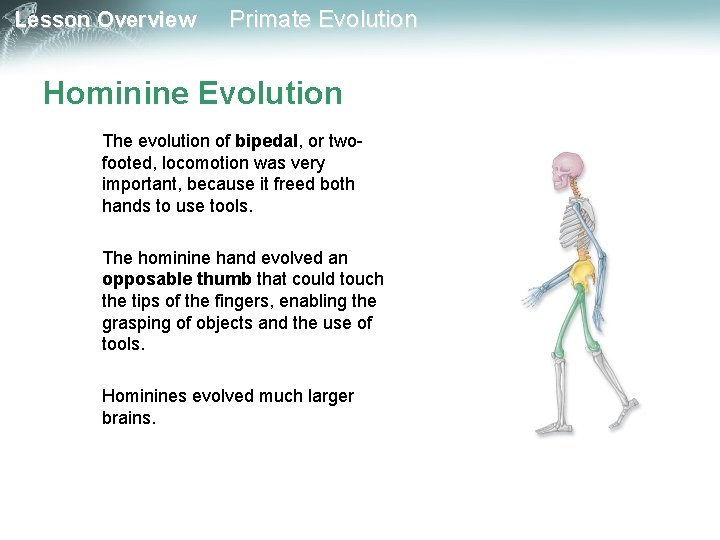 Lesson Overview Primate Evolution

Hominine Evolution

The evolution of bipedal, or two-footed, locomotion was very important, because it freed both hands to use tools.

The hominine hand evolved an opposable thumb that could touch the tips of the fingers, enabling the grasping of objects and the use of tools.

Hominines evolved much larger brains.